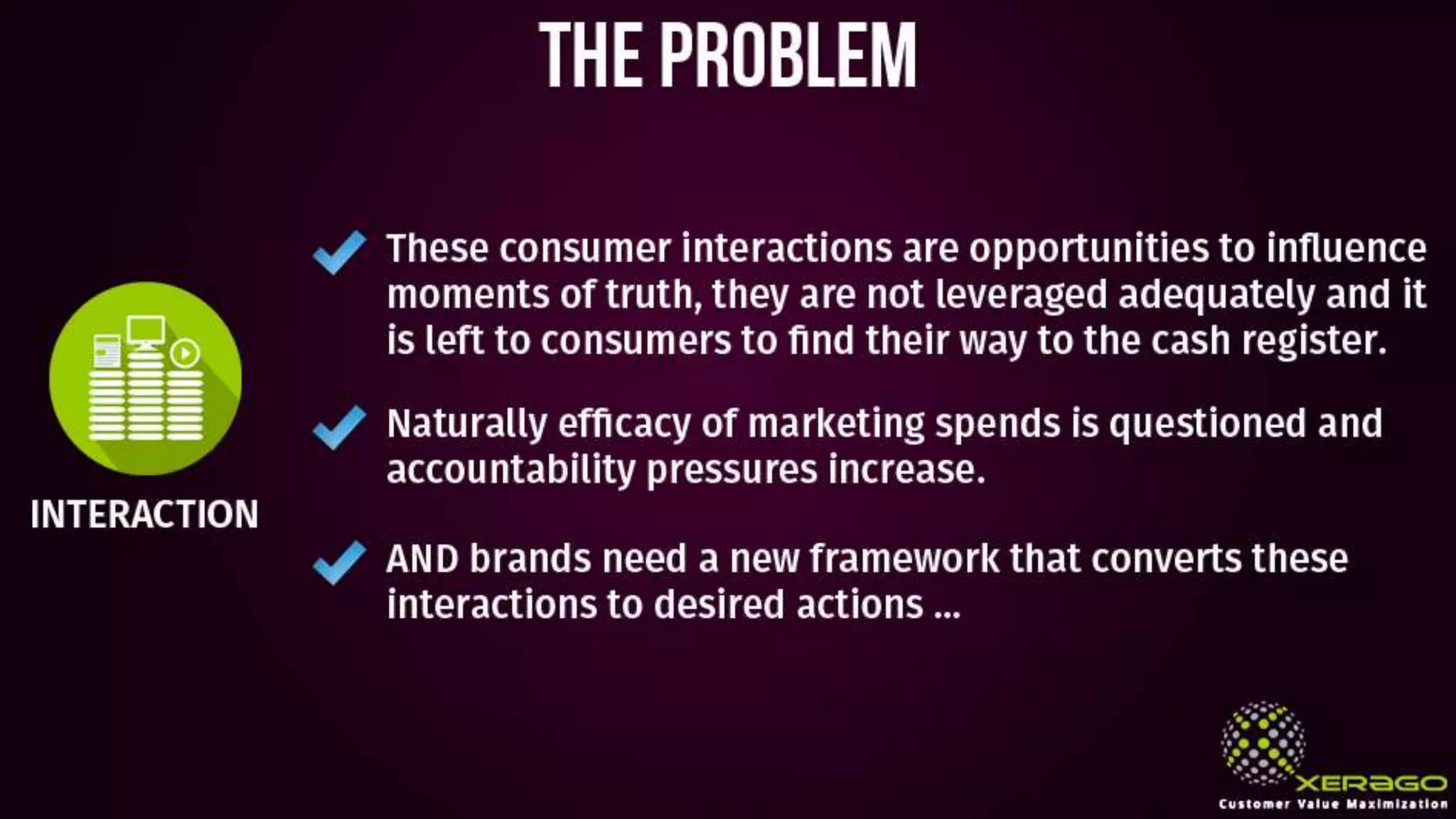 THE PROBLEM

INTERACTION

These consumer interactions are opportunities to influence moments of truth, they are not leveraged adequately and it is left to consumers to find their way to the cash register.

Naturally efficacy of marketing spends is questioned and accountability pressures increase.

AND brands need a new framework that converts these interactions to desired actions ...

XERAGO
Customer Value Maximization